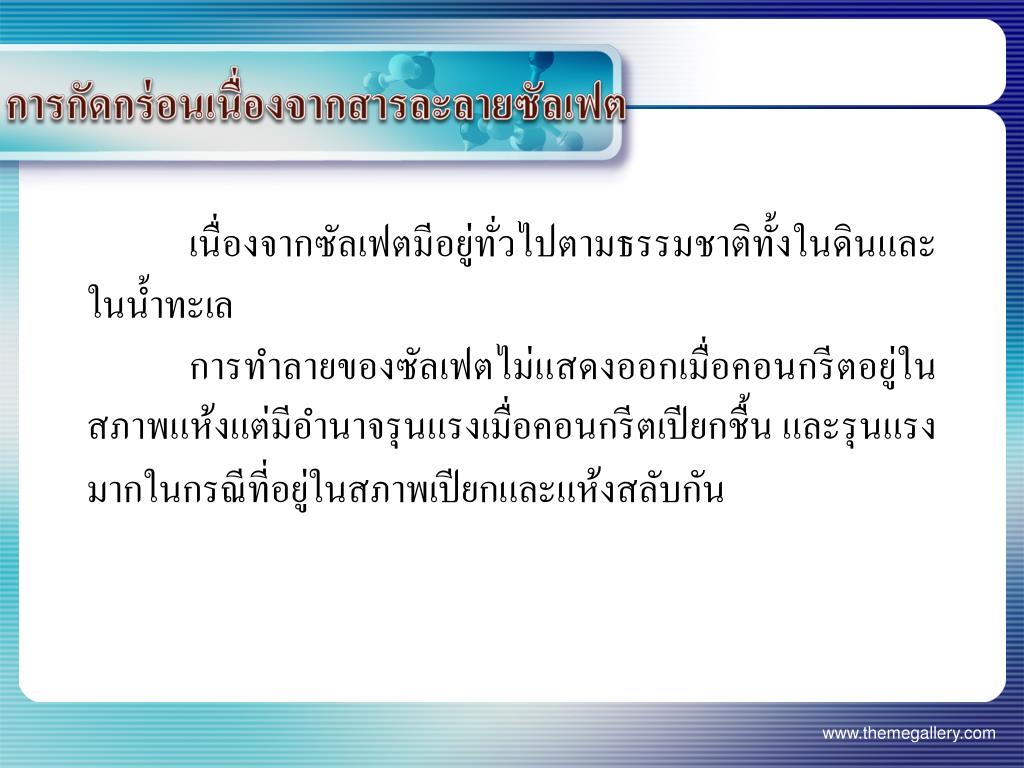 การกัดกร่อนเนื่องจากสารละลายซัลเฟต

เนื่องจากซัลเฟตมีอยู่ทั่วไปตามธรรมชาติทั้งในดินและในน้ำทะเล

การทำลายของซัลเฟตไม่แสดงออกเมื่อคอนกรีตอยู่ในสภาพแห้งแต่มีอำนาจรุนแรงเมื่อคอนกรีตเปียกชื้น และรุนแรงมากในกรณีที่อยู่ในสภาพเปียกและแห้งสลับกัน

www.themegallery.com